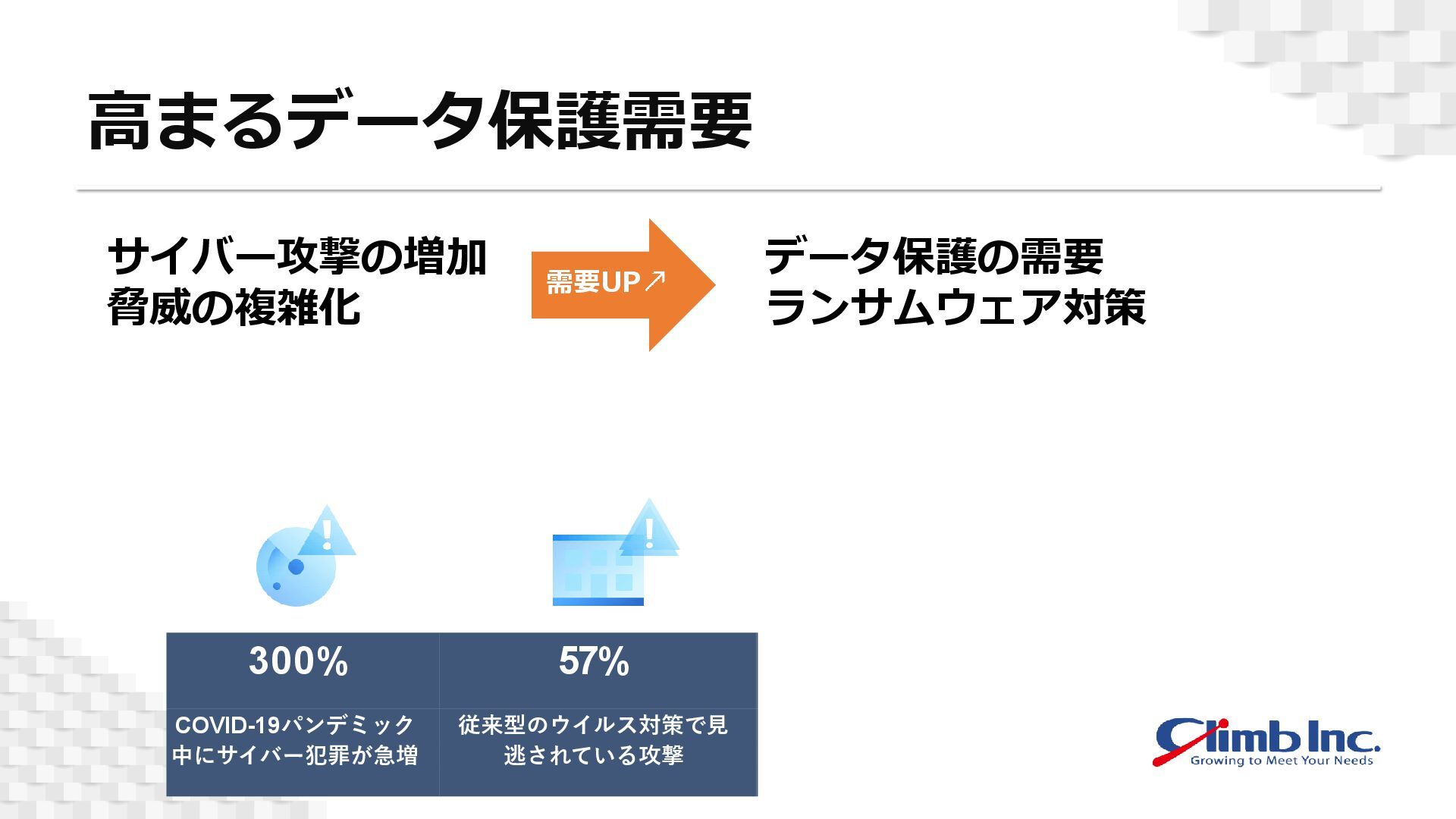 高まるデータ保護需要

サイバー攻撃の増加
脅威の複雑化

需要UP↗

データ保護の需要
ランサムウェア対策

| 300% | 57% |
|---|---|
| COVID-19パンデミック中にサイバー犯罪が急増 | 従来型のウイルス対策で見逃されている攻撃 |

Climb Inc.
Growing to Meet Your Needs